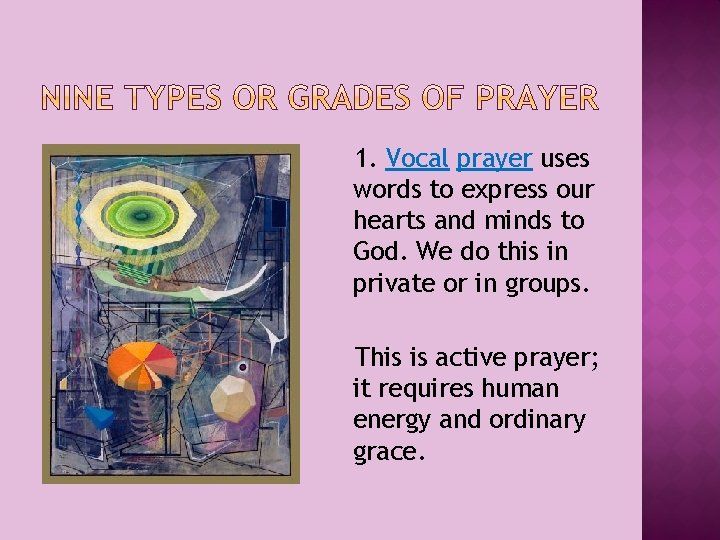 NINE TYPES OR GRADES OF PRAYER

1. Vocal prayer uses words to express our hearts and minds to God. We do this in private or in groups.

This is active prayer; it requires human energy and ordinary grace.